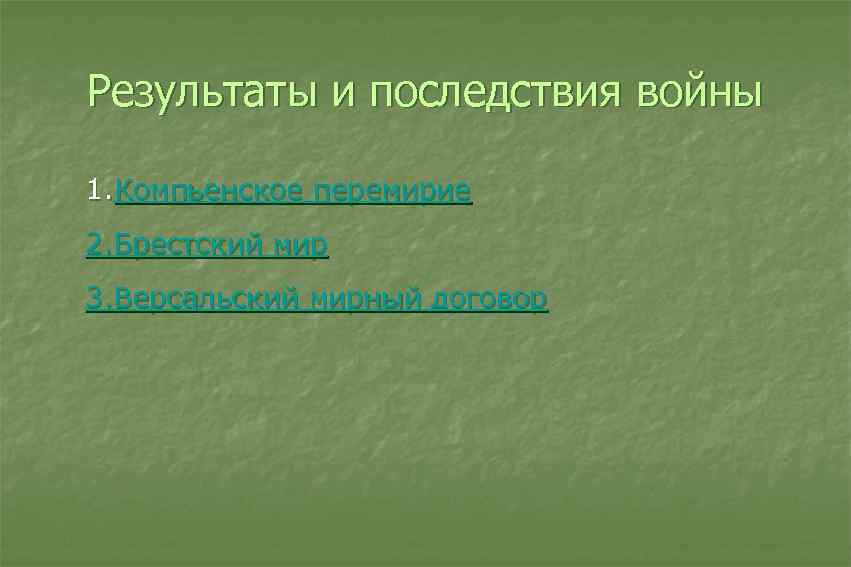 Результаты и последствия войны

1.Компьенское перемирие

2.Брестский мир

3.Версальский мирный договор